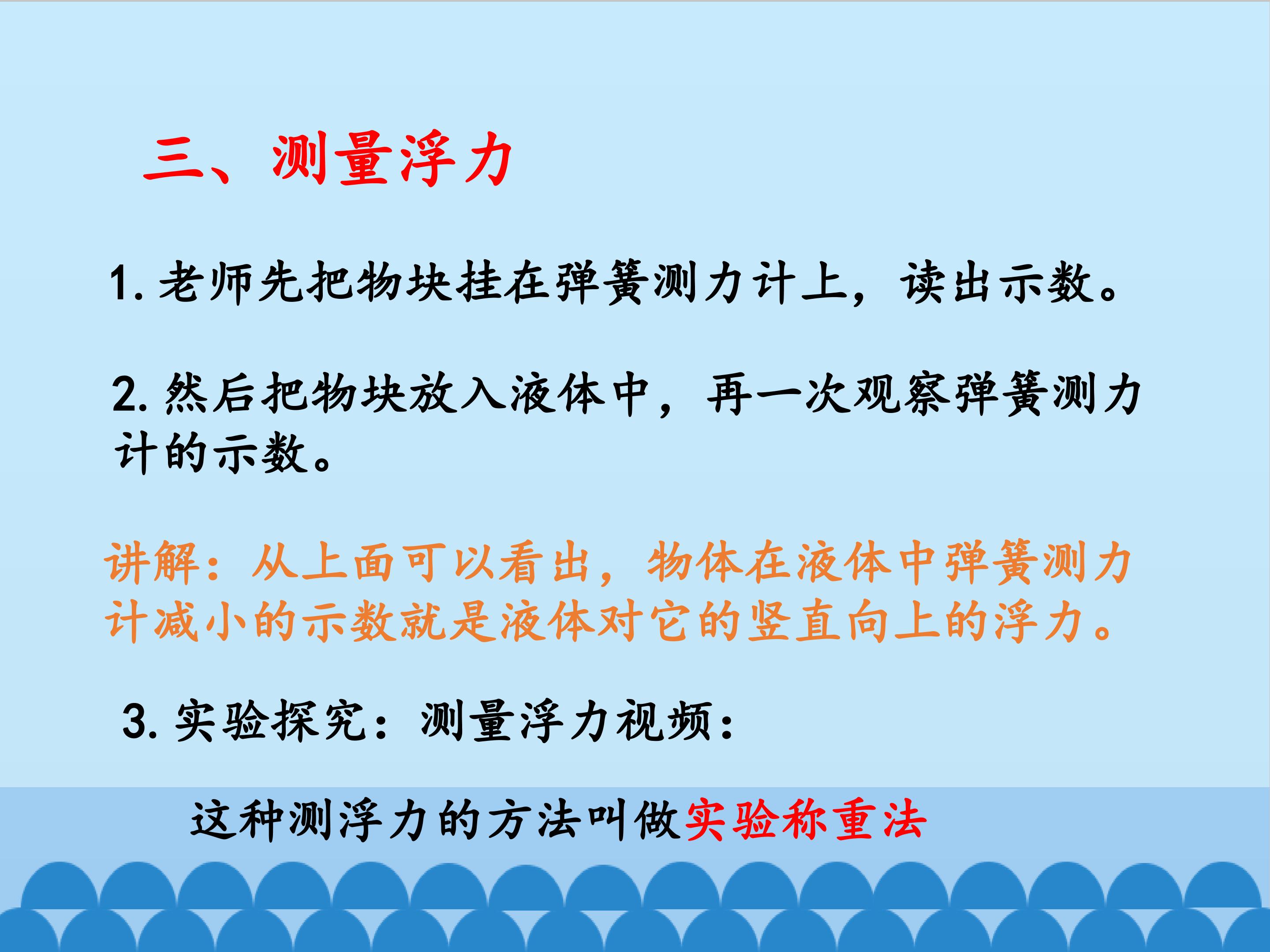 三、测量浮力

1.老师先把物块挂在弹簧测力计上，读出示数。

2.然后把物块放入液体中，再一次观察弹簧测力计的示数。

讲解：从上面可以看出，物体在液体中弹簧测力计减小的示数就是液体对它的竖直向上的浮力。

3.实验探究：测量浮力视频：

这种测浮力的方法叫做实验称重法